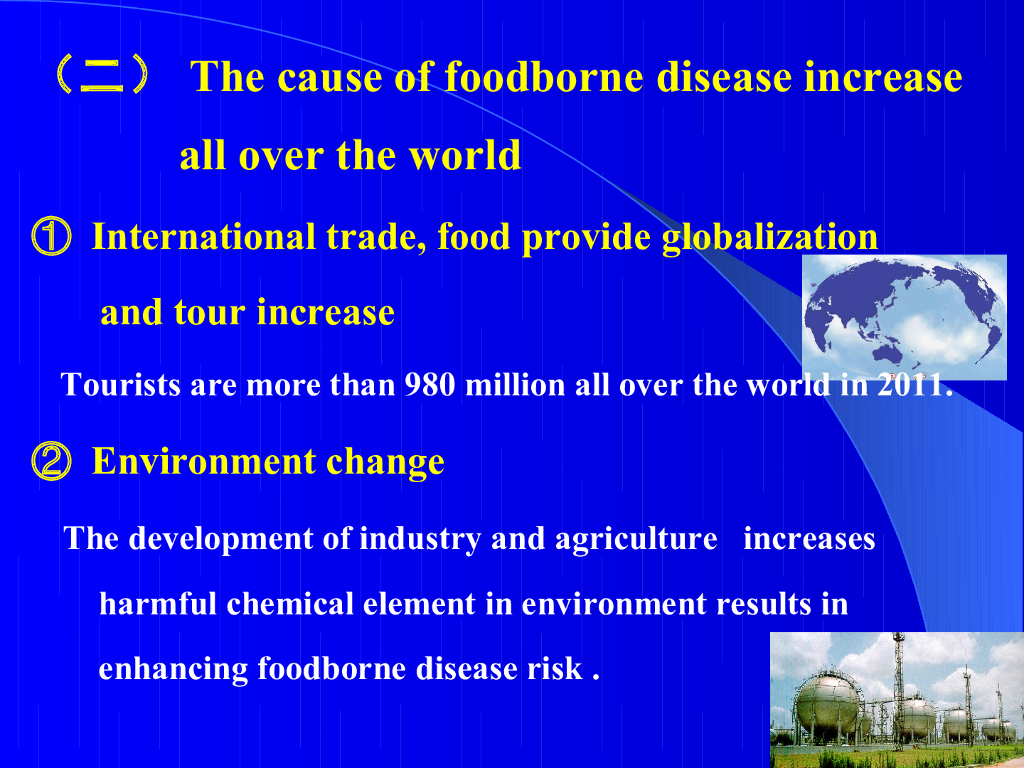 （二） The cause of foodborne disease increase all over the world

① International trade, food provide globalization and tour increase

Tourists are more than 980 million all over the world in 2011.

② Environment change

The development of industry and agriculture increases harmful chemical element in environment results in enhancing foodborne disease risk .